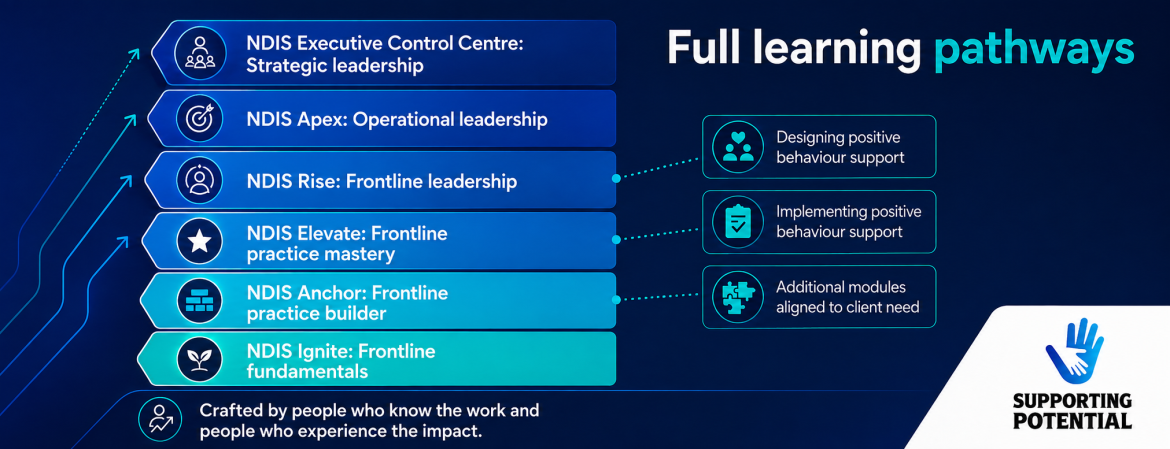 Full learning pathways

NDIS Executive Control Centre: Strategic leadership

NDIS Apex: Operational leadership

NDIS Rise: Frontline leadership

NDIS Elevate: Frontline practice mastery

NDIS Anchor: Frontline practice builder

NDIS Ignite: Frontline fundamentals

Designing positive behaviour support

Implementing positive behaviour support

Additional modules aligned to client need

Crafted by people who know the work and people who experience the impact.

SUPPORTING POTENTIAL